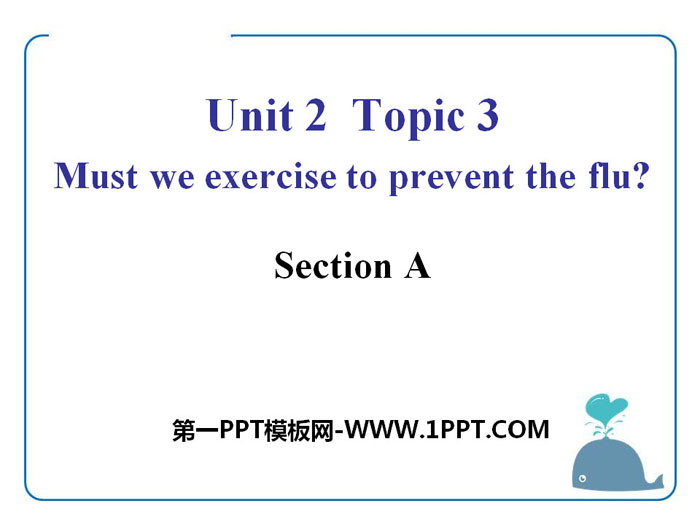 Unit 2 Topic 3
Must we exercise to prevent the flu?

Section A

第一PPT模板网-WWW.1PPT.COM